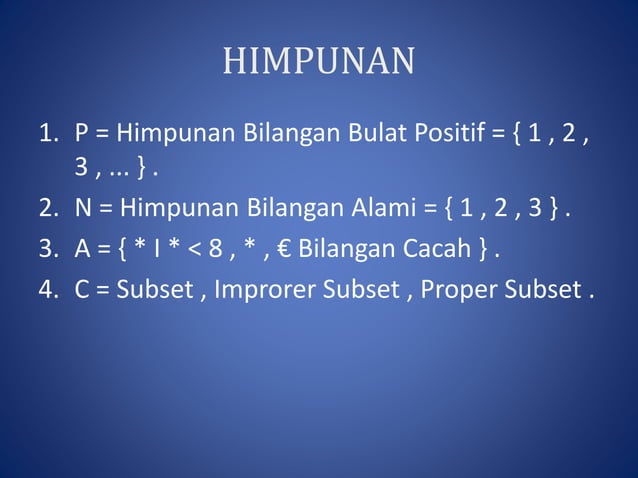 HIMPUNAN

1. P = Himpunan Bilangan Bulat Positif = { 1 , 2 , 3 , … } .
2. N = Himpunan Bilangan Alami = { 1 , 2 , 3 } .
3. A = { * I * < 8 , * , € Bilangan Cacah } .
4. C = Subset , Improrer Subset , Proper Subset .